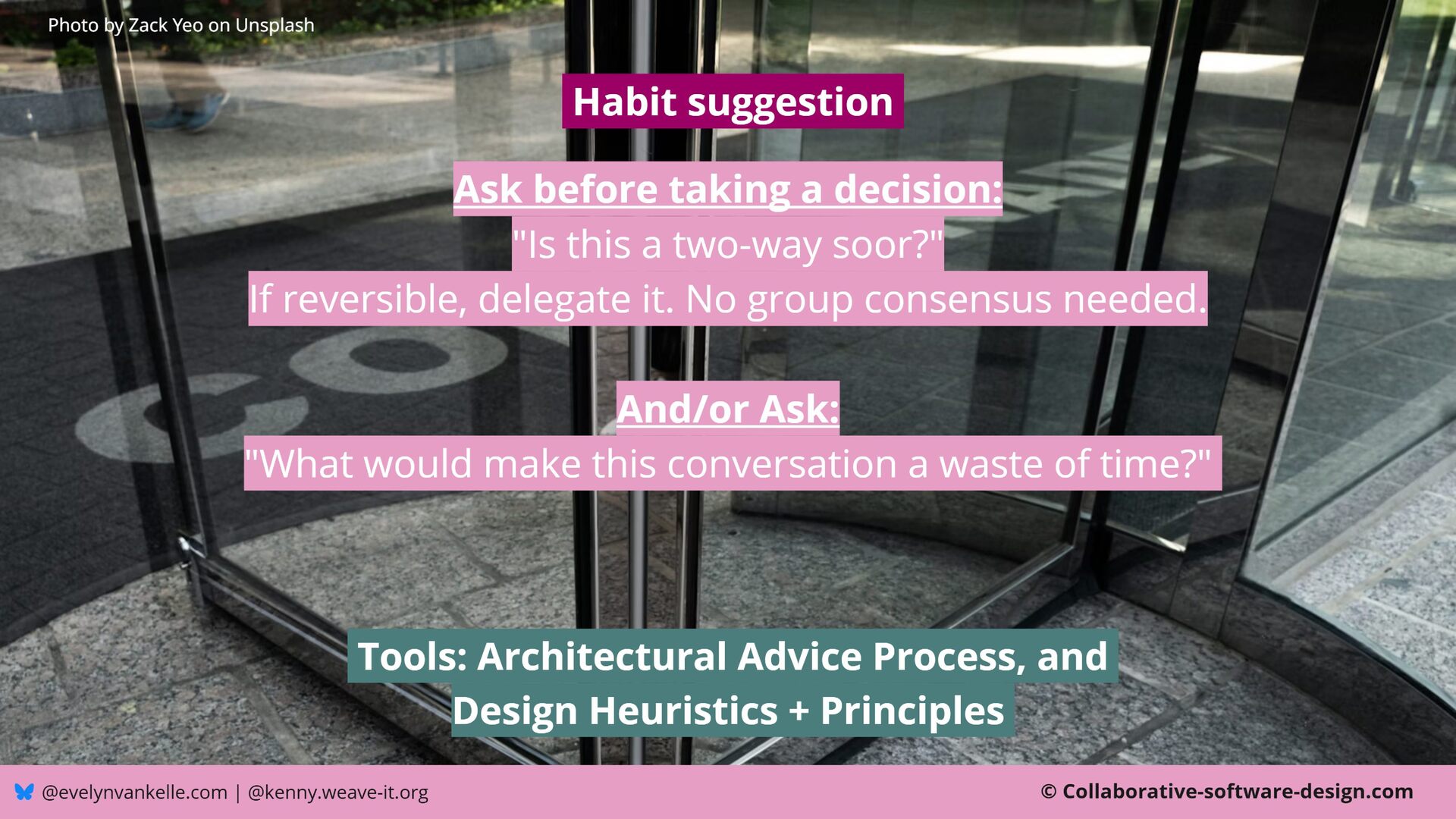 Photo by Zack Yeo on Unsplash

Habit suggestion

Ask before taking a decision:
"Is this a two-way soor?"
If reversible, delegate it. No group consensus needed.

And/or Ask:
"What would make this conversation a waste of time?"

Tools: Architectural Advice Process, and Design Heuristics + Principles

@evelynvankelle.com | @kenny.weave-it.org

© Collaborative-software-design.com